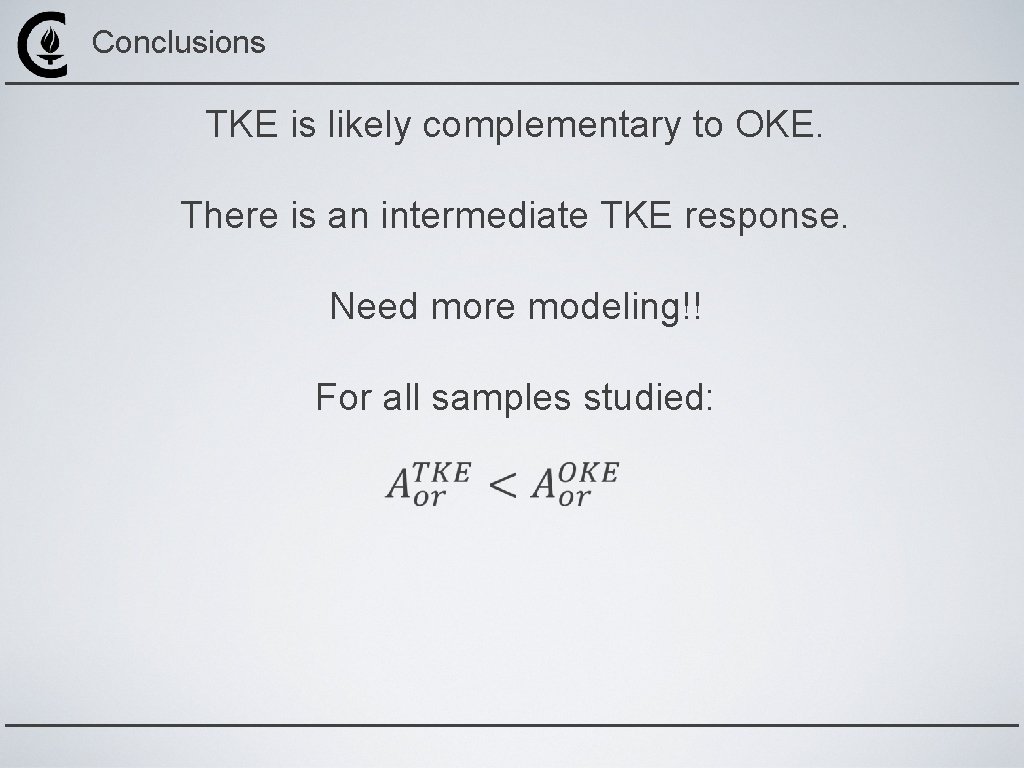 Conclusions

TKE is likely complementary to OKE.

There is an intermediate TKE response.

Need more modeling!!

For all samples studied:

$A_{or}^{TKE} < A_{or}^{OKE}$